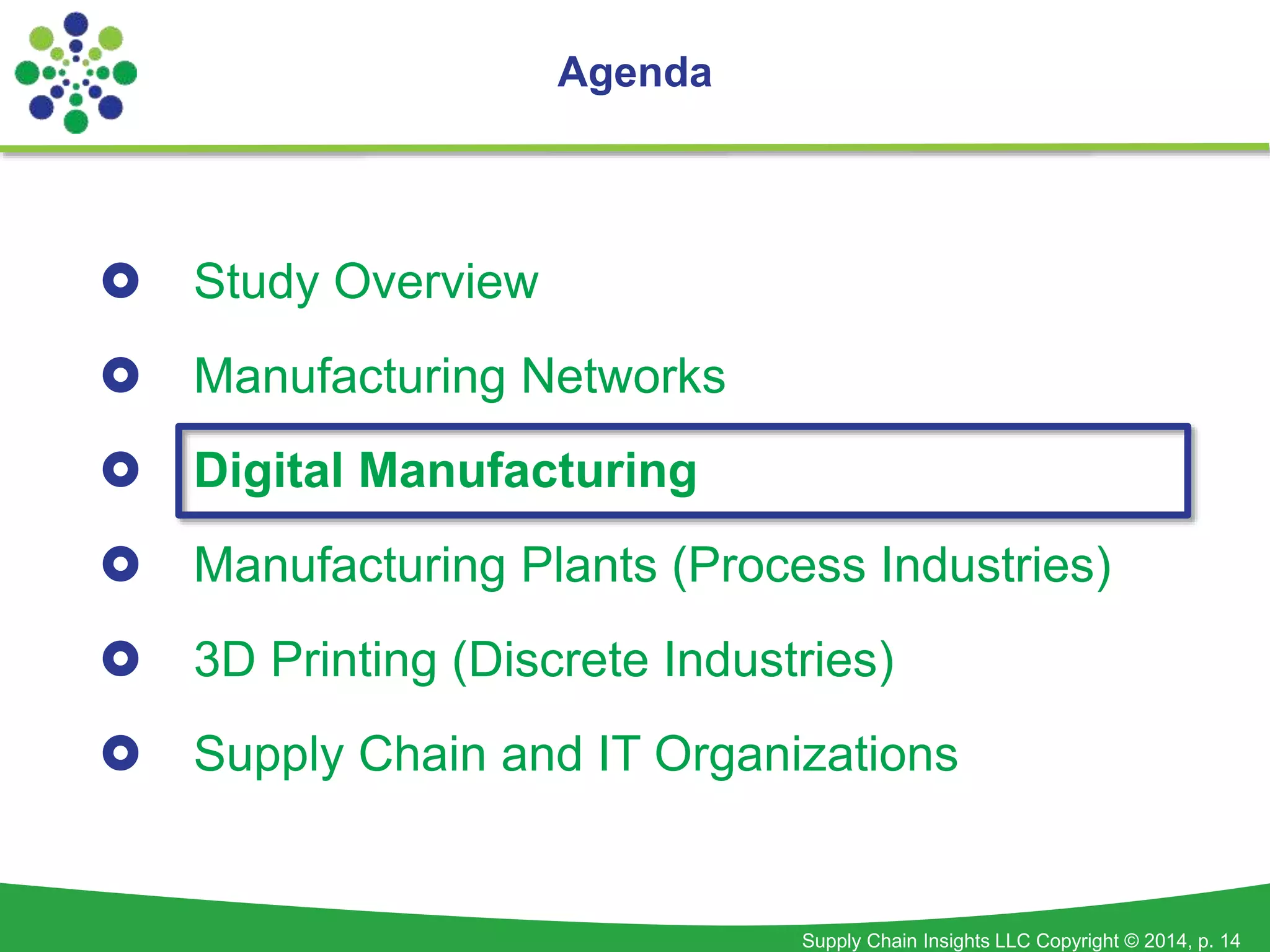 Agenda

Study Overview

Manufacturing Networks

Digital Manufacturing

Manufacturing Plants (Process Industries)

3D Printing (Discrete Industries)

Supply Chain and IT Organizations

Supply Chain Insights LLC Copyright © 2014, p. 14